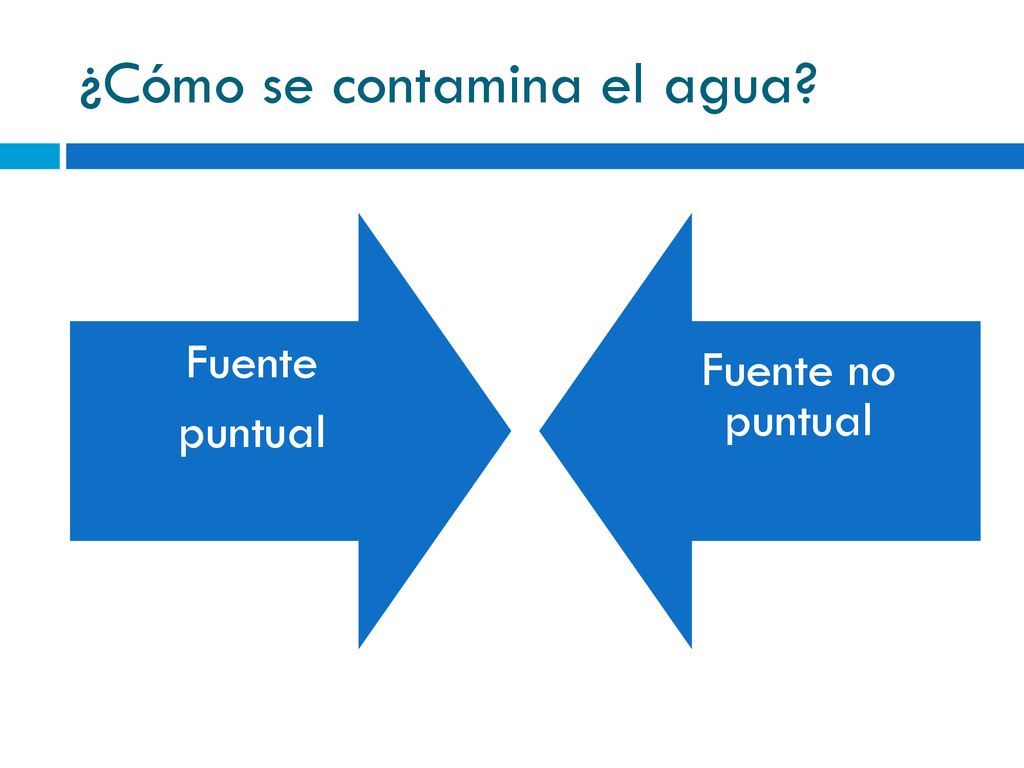 ¿Cómo se contamina el agua?

Fuente

puntual

Fuente no puntual